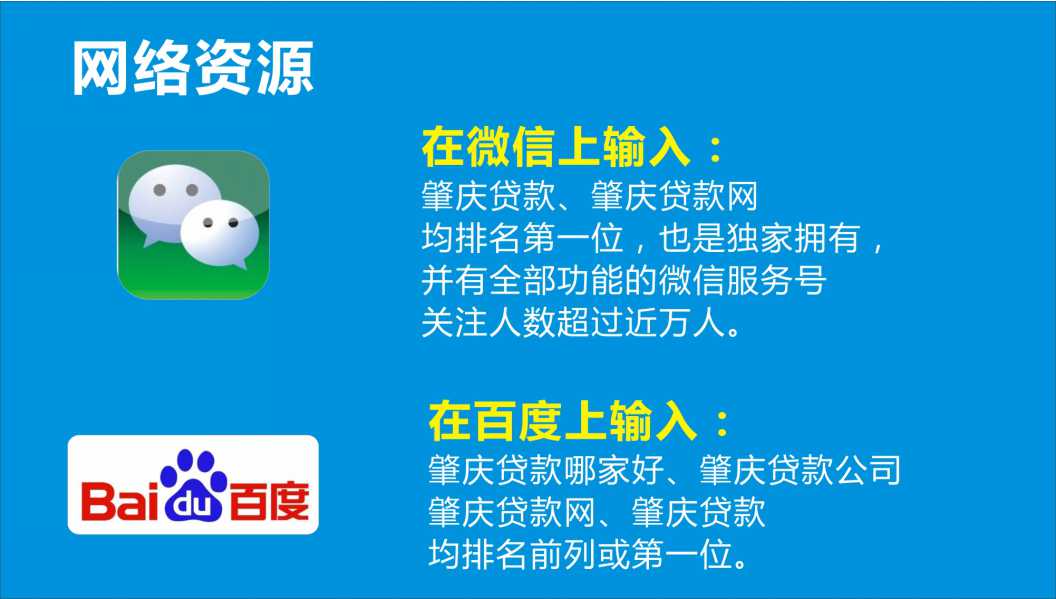 网络资源

在微信上输入：
肇庆贷款、肇庆贷款网
均排名第一位，也是独家拥有，
并有全部功能的微信服务号
关注人数超过近万人。

Bai du 百度

在百度上输入：
肇庆贷款哪家好、肇庆贷款公司
肇庆贷款网、肇庆贷款
均排名前列或第一位。